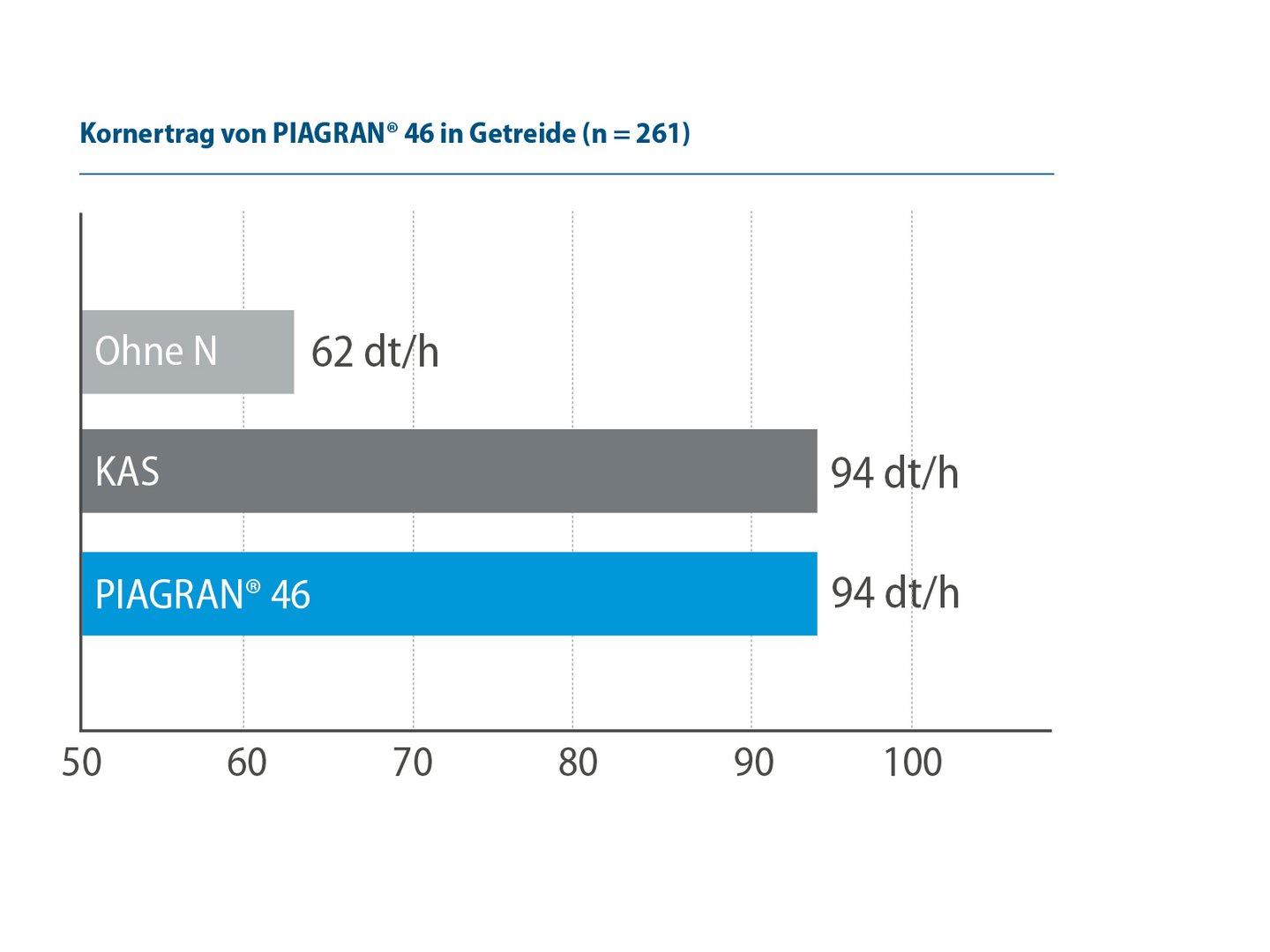 Kornertrag von PIAGRAN® 46 in Getreide (n = 261)

Ohne N 62 dt/h

KAS 94 dt/h

PIAGRAN® 46 94 dt/h

50 60 70 80 90 100